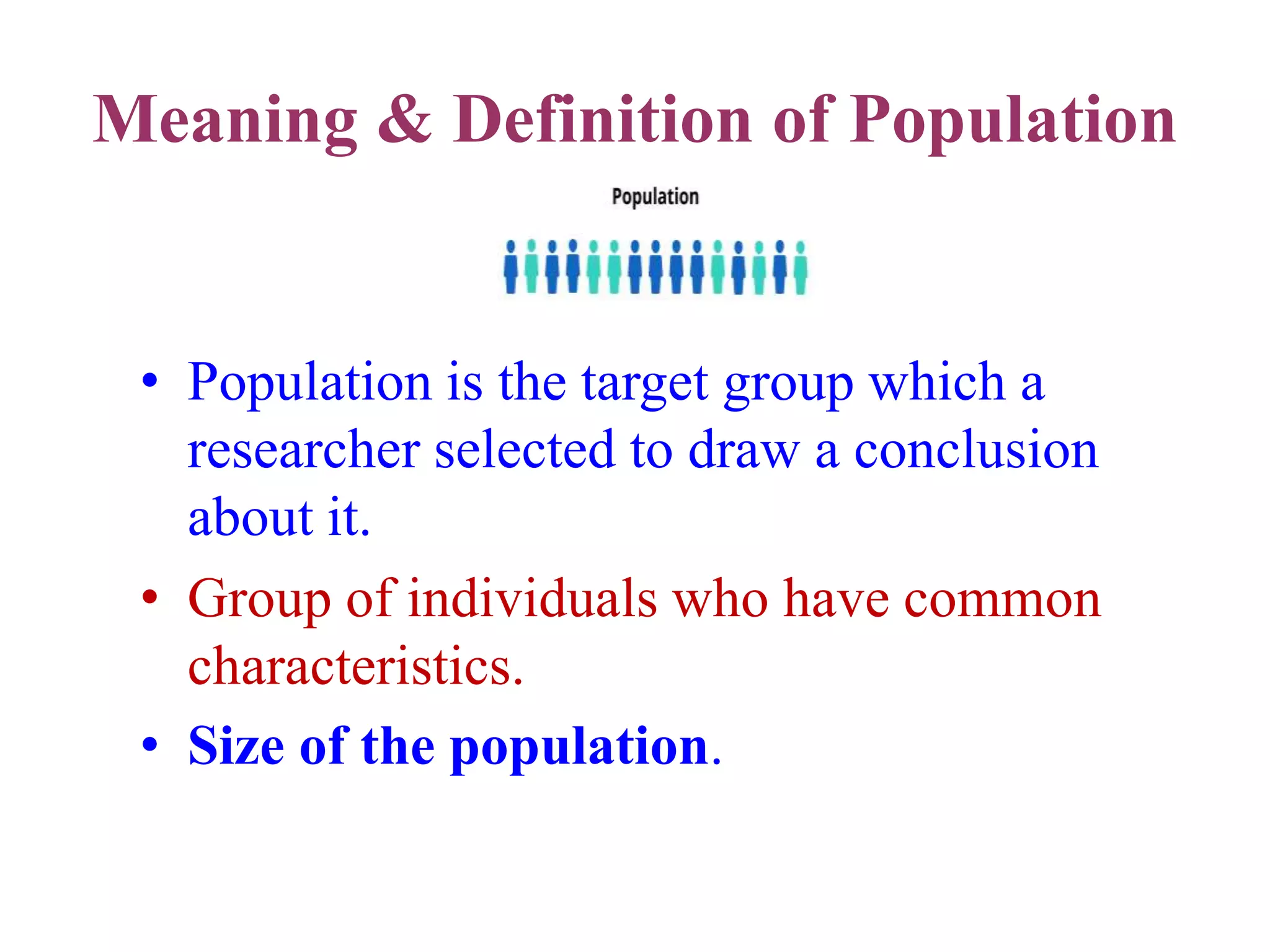 Meaning & Definition of Population

Population

• Population is the target group which a researcher selected to draw a conclusion about it.
• Group of individuals who have common characteristics.
• Size of the population.